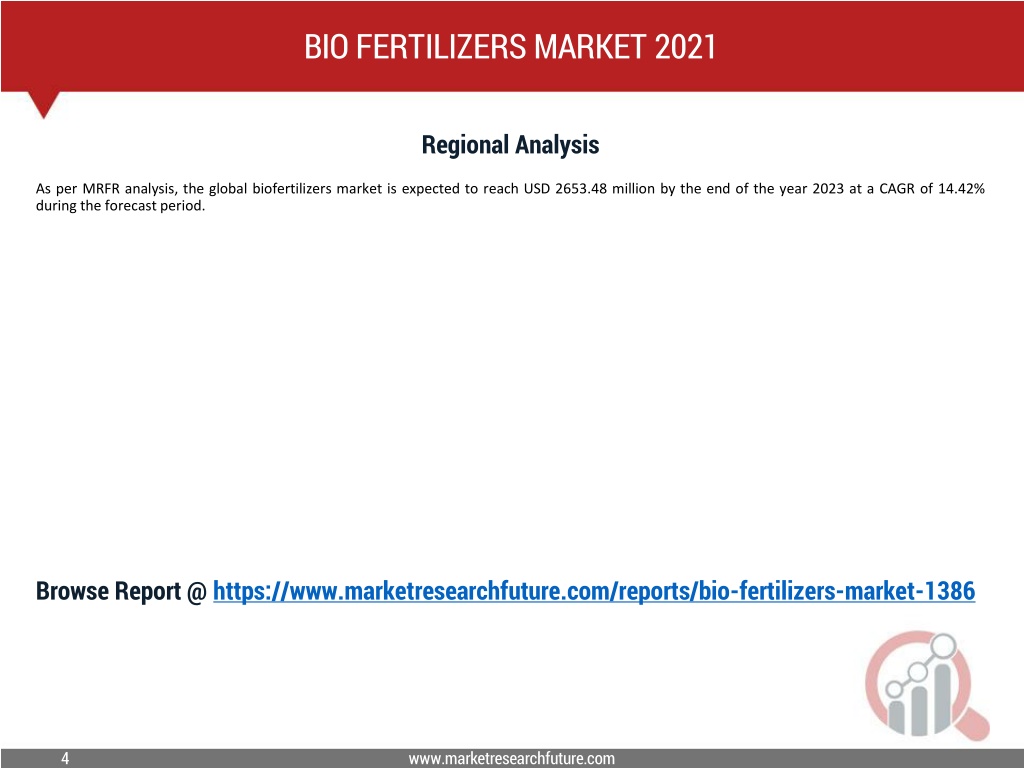 BIO FERTILIZERS MARKET 2021

Regional Analysis

As per MRFR analysis, the global biofertilizers market is expected to reach USD 2653.48 million by the end of the year 2023 at a CAGR of 14.42% during the forecast period.

Browse Report @ https://www.marketresearchfuture.com/reports/bio-fertilizers-market-1386

4

www.marketresearchfuture.com